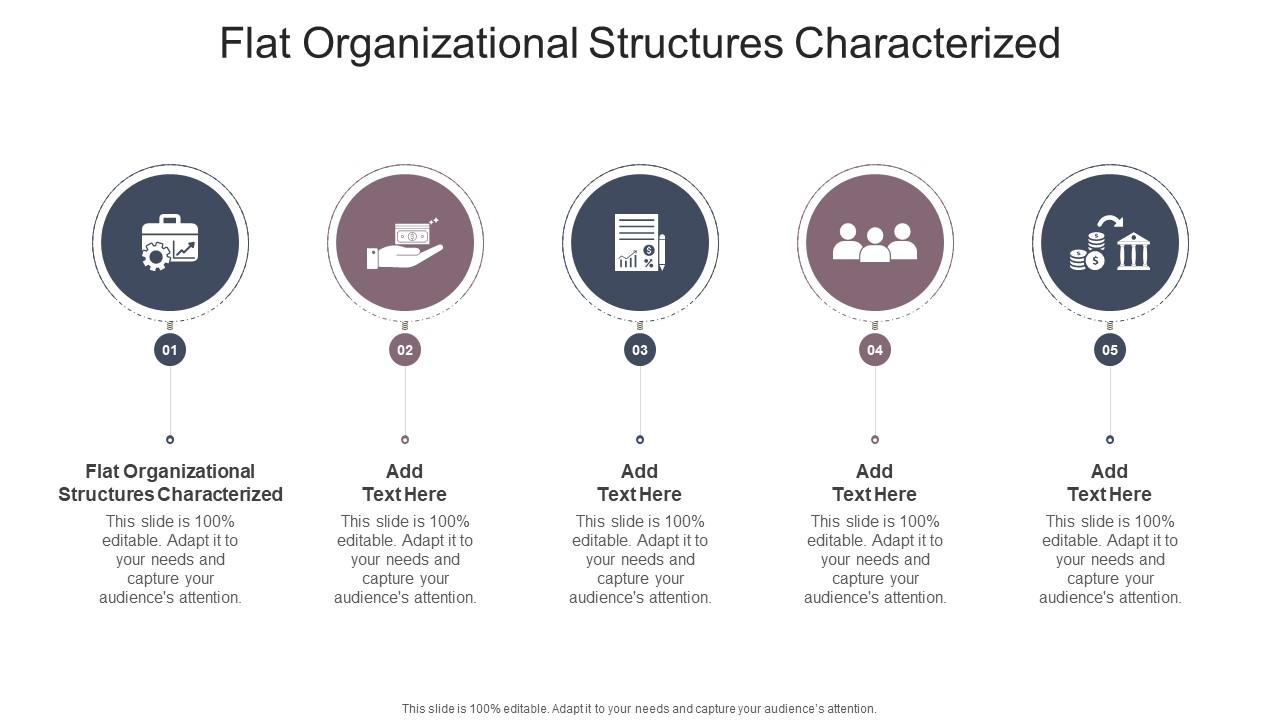 Flat Organizational Structures Characterized

01

Flat Organizational Structures Characterized

This slide is 100% editable. Adapt it to your needs and capture your audience's attention.

02

Add Text Here

This slide is 100% editable. Adapt it to your needs and capture your audience's attention.

03

Add Text Here

This slide is 100% editable. Adapt it to your needs and capture your audience's attention.

04

Add Text Here

This slide is 100% editable. Adapt it to your needs and capture your audience's attention.

05

Add Text Here

This slide is 100% editable. Adapt it to your needs and capture your audience's attention.

This slide is 100% editable. Adapt it to your needs and capture your audience's attention.